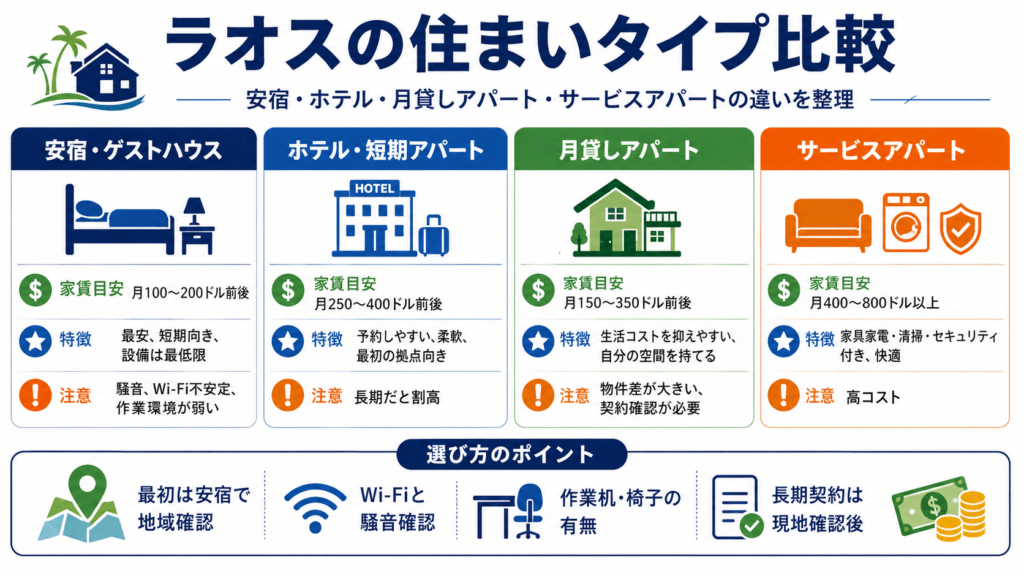 ラオスの住まいタイプ比較

安宿・ホテル・月貸しアパート・サービスアパートの違いを整理

安宿・ゲストハウス

家賃目安 月100〜200ドル前後

特徴 最安、短期向き、設備は最低限

注意 騒音、Wi-Fi不安定、作業環境が弱い

ホテル・短期アパート

HOTEL

家賃目安 月250〜400ドル前後

特徴 予約しやすい、柔軟、最初の拠点向き

注意 長期だと割高

月貸しアパート

家賃目安 月150〜350ドル前後

特徴 生活コストを抑えやすい、自分の空間を持てる

注意 物件差が大きい、契約確認が必要

サービスアパート

家賃目安 月400〜800ドル以上

特徴 家具家電・清掃・セキュリティ付き、快適

注意 高コスト

選び方のポイント

最初は安宿で地域確認

Wi-Fiと騒音確認

作業机・椅子の有無

長期契約は現地確認後